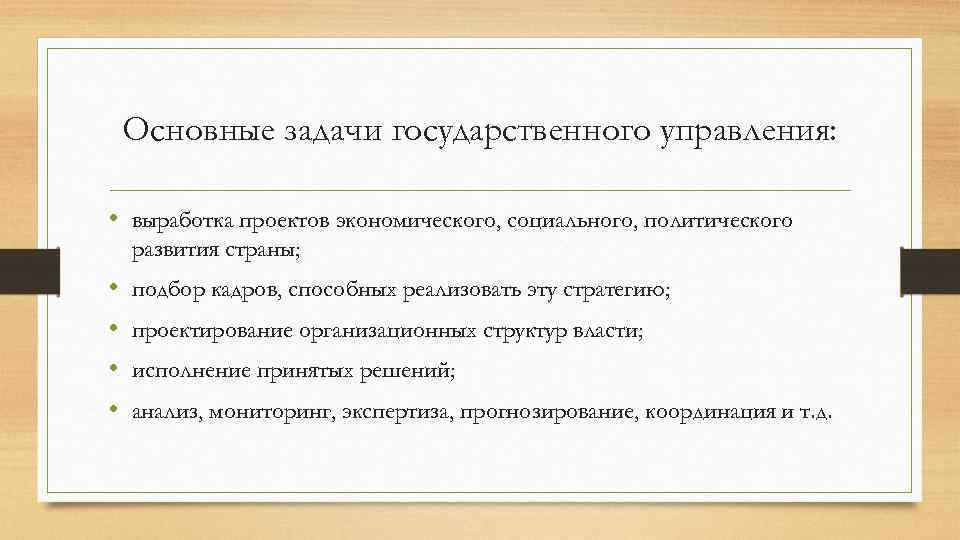 Основные задачи государственного управления:

• выработка проектов экономического, социального, политического развития страны;
• подбор кадров, способных реализовать эту стратегию;
• проектирование организационных структур власти;
• исполнение принятых решений;
• анализ, мониторинг, экспертиза, прогнозирование, координация и т.д.